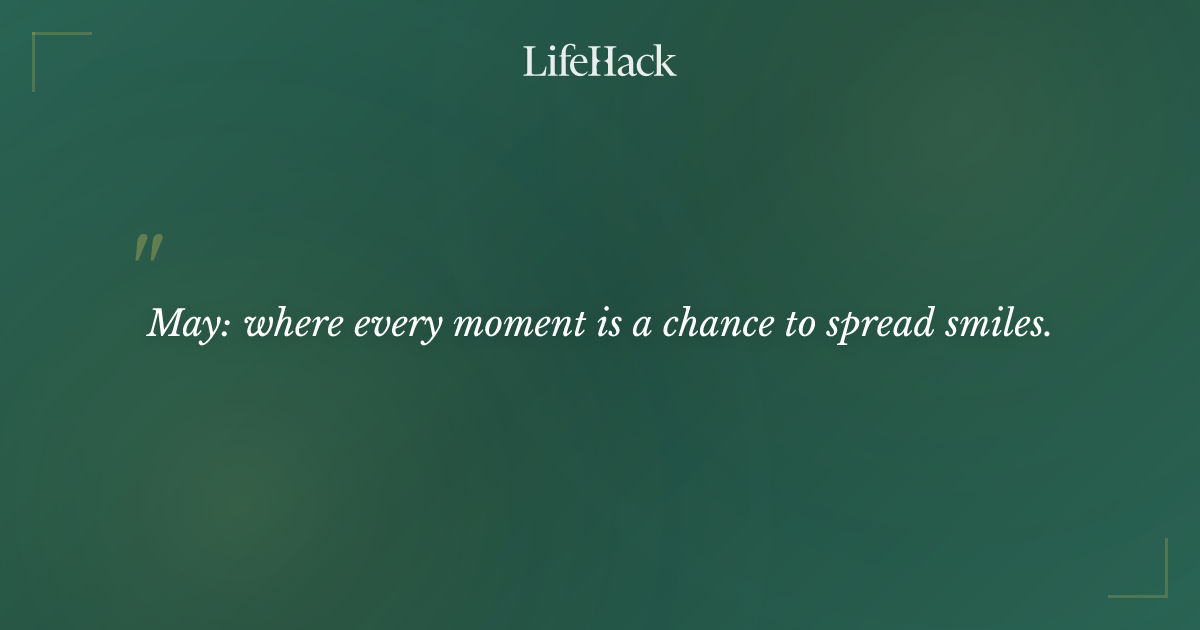 LifeHack

"

May: where every moment is a chance to spread smiles.